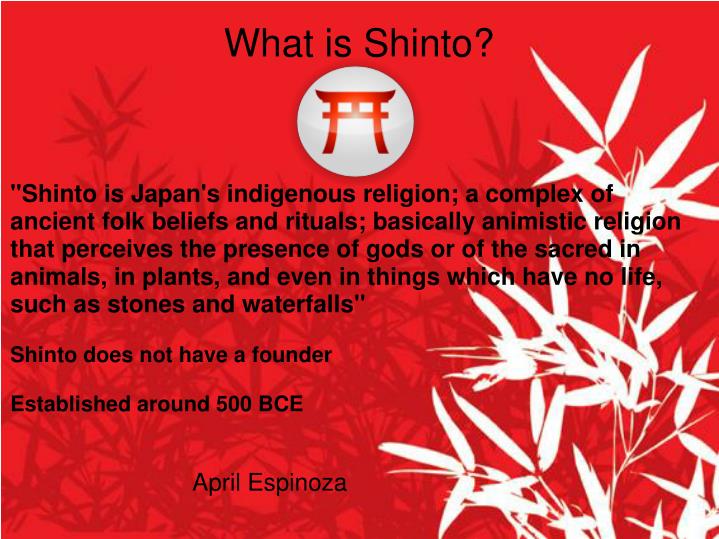 What is Shinto?

"Shinto is Japan's indigenous religion; a complex of ancient folk beliefs and rituals; basically animistic religion that perceives the presence of gods or of the sacred in animals, in plants, and even in things which have no life, such as stones and waterfalls"

Shinto does not have a founder

Established around 500 BCE

April Espinoza